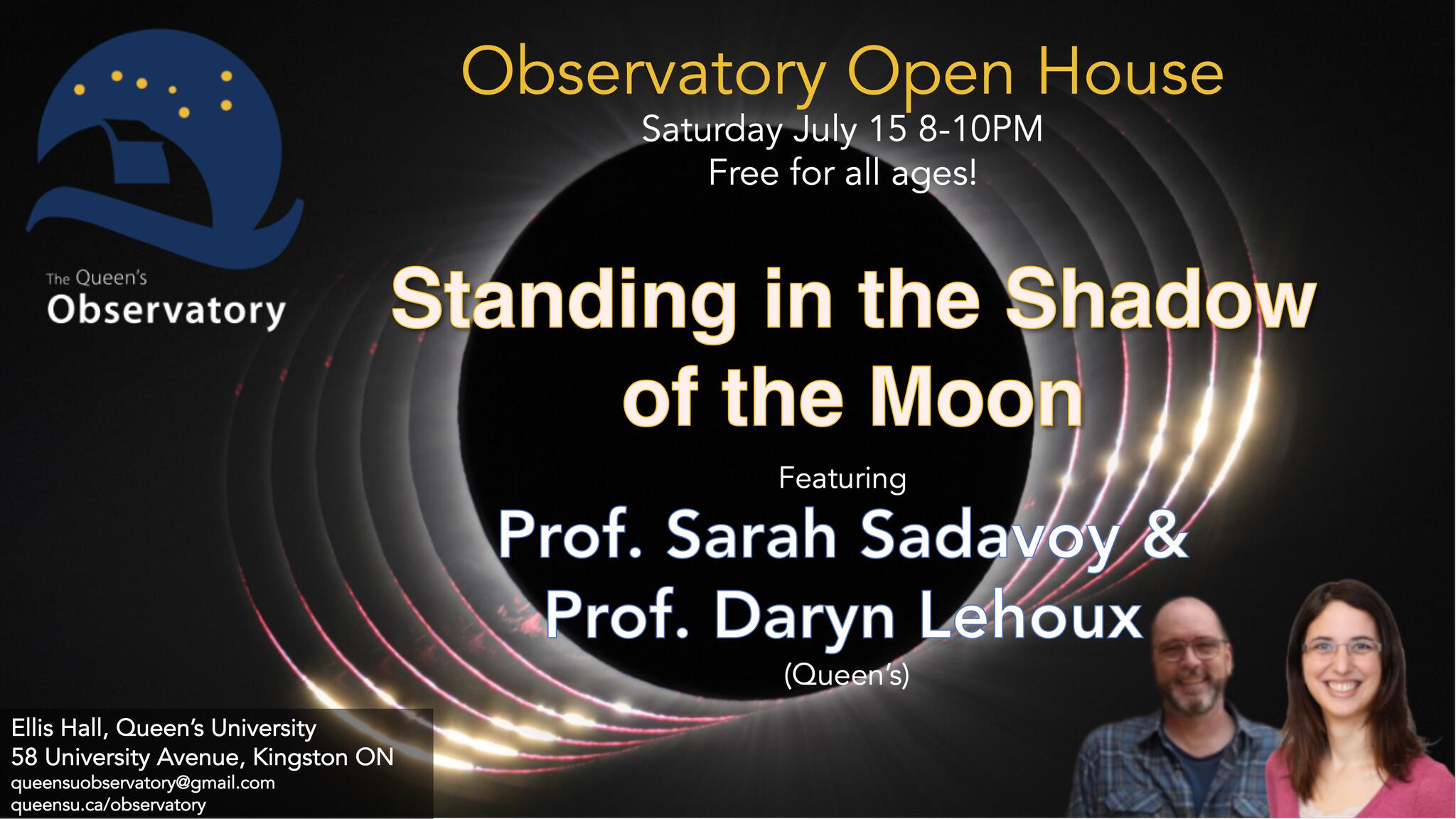 The Queen's
Observatory

Observatory Open House
Saturday July 15 8-10PM
Free for all ages!

Standing in the Shadow of the Moon

Featuring
Prof. Sarah Sadavoy &
Prof. Daryn Lehoux
(Queen's)

Ellis Hall, Queen's University
58 University Avenue, Kingston ON
queensuobservatory@gmail.com
queensu.ca/observatory